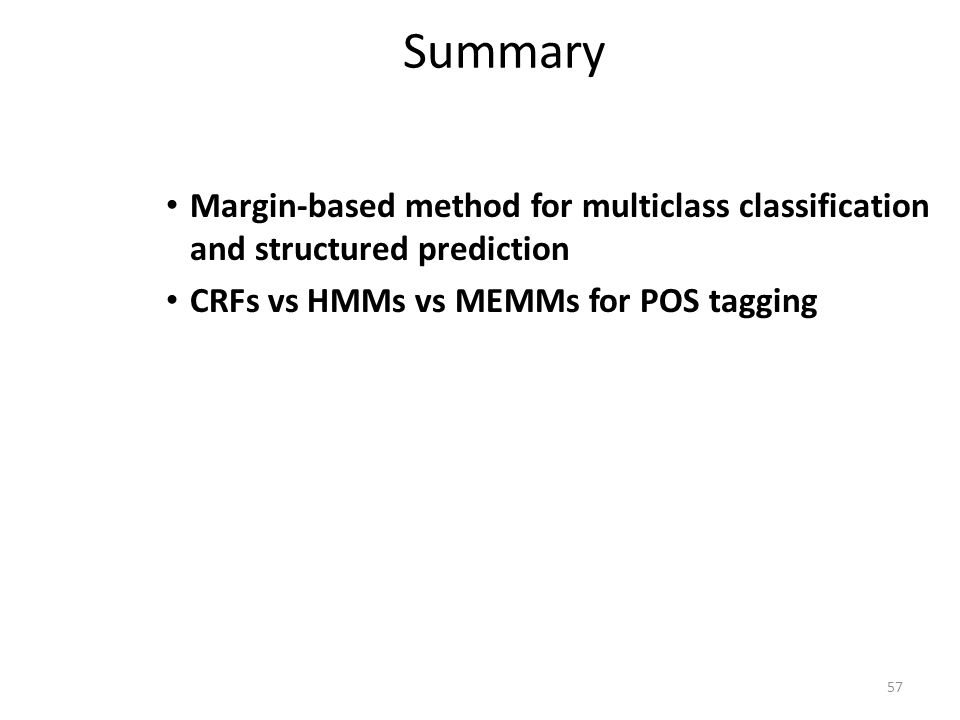 Summary

• Margin-based method for multiclass classification and structured prediction
• CRFs vs HMMs vs MEMMs for POS tagging

57